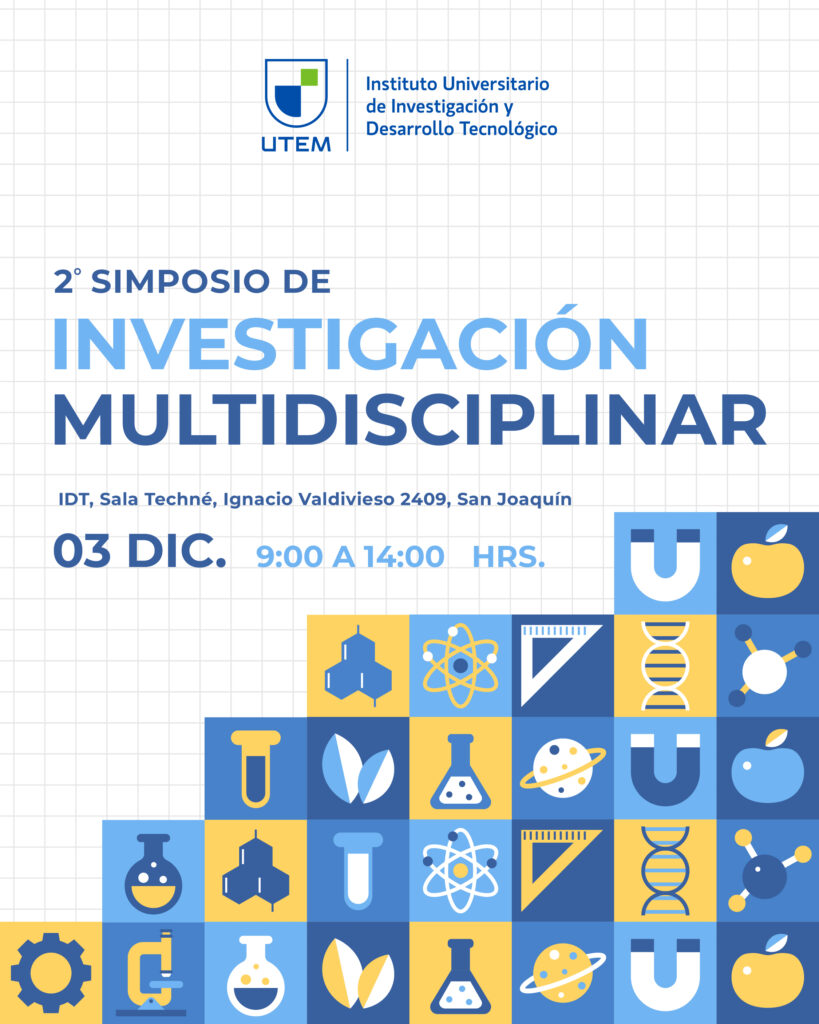 UTEM

Instituto Universitario de Investigación y Desarrollo Tecnológico

2° SIMPOSIO DE
INVESTIGACIÓN MULTIDISCIPLINAR

IDT, Sala Techné, Ignacio Valdivieso 2409, San Joaquín

03 DIC. 9:00 A 14:00 HRS.